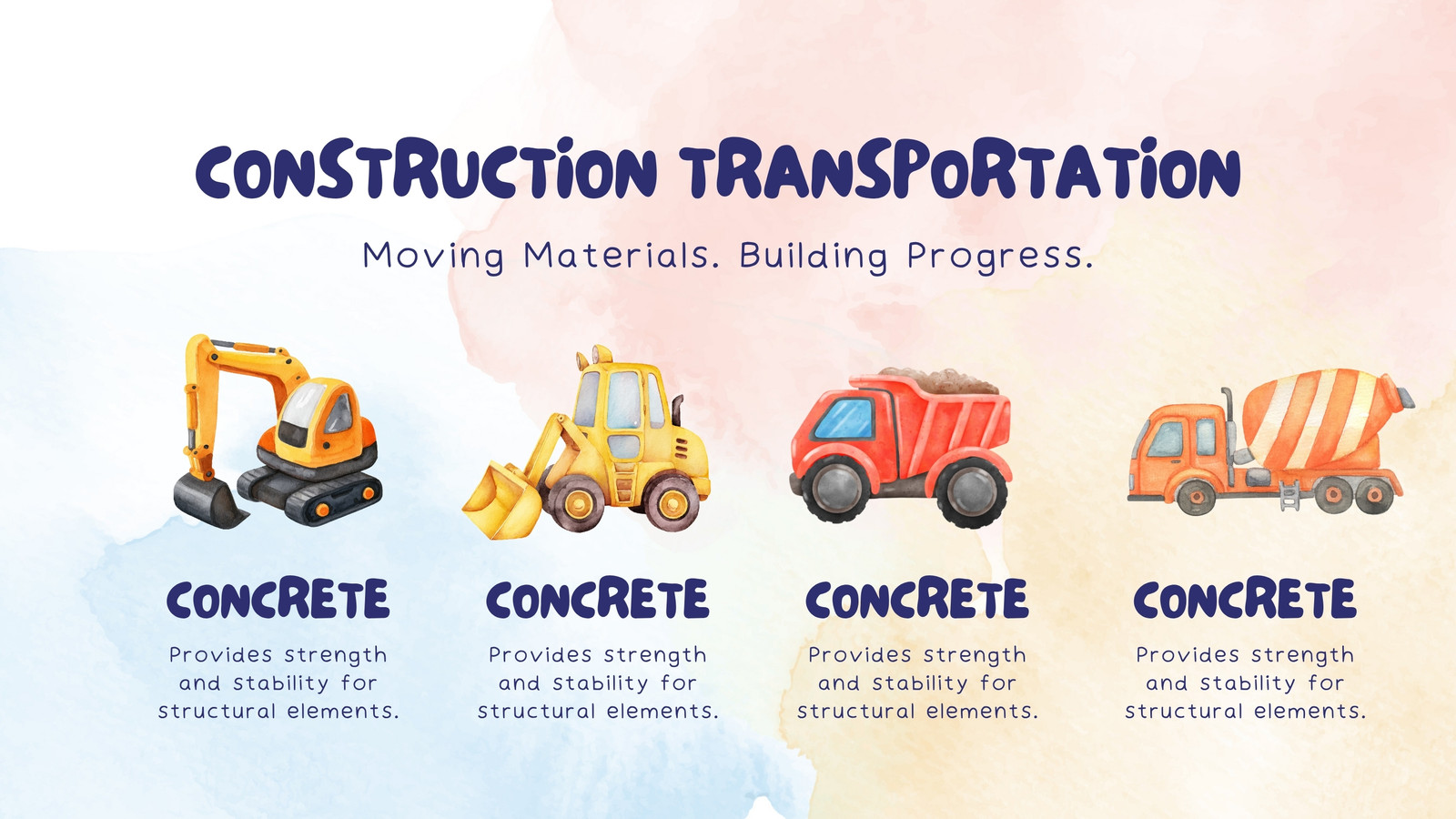 CONSTRUCTION TRANSPORTATION

Moving Materials. Building Progress.

CONCRETE

Provides strength and stability for structural elements.

CONCRETE

Provides strength and stability for structural elements.

CONCRETE

Provides strength and stability for structural elements.

CONCRETE

Provides strength and stability for structural elements.